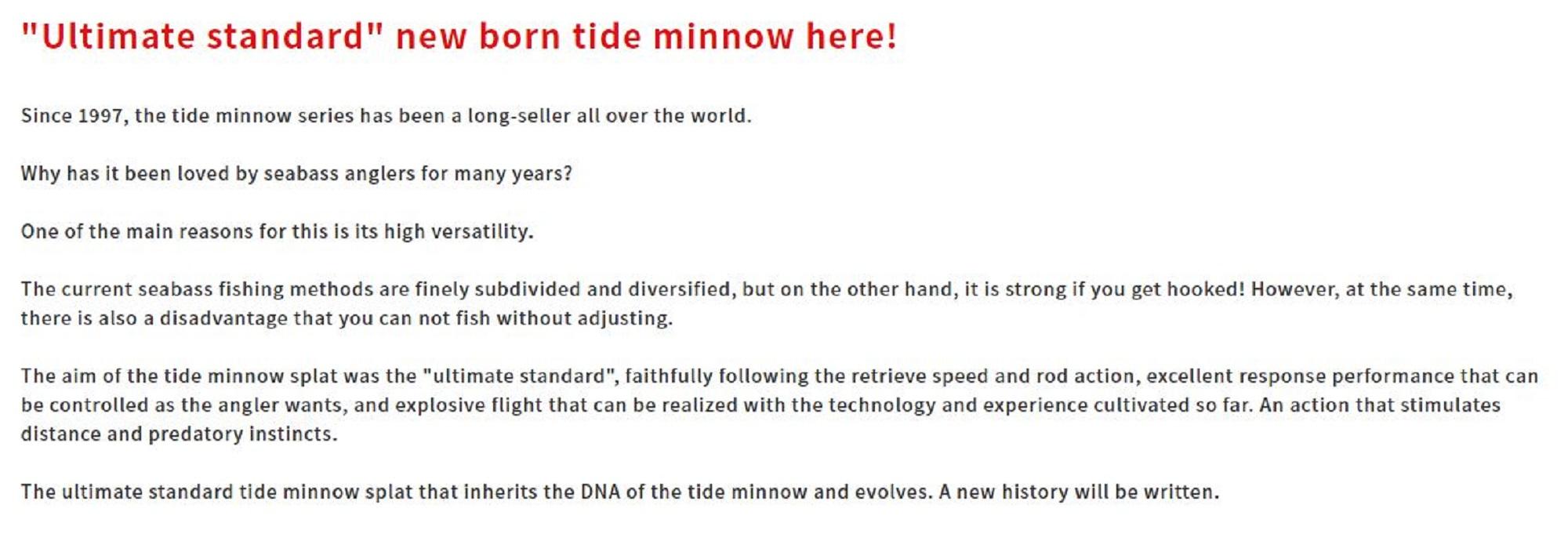 "Ultimate standard" new born tide minnow here!

Since 1997, the tide minnow series has been a long-seller all over the world.

Why has it been loved by seabass anglers for many years?

One of the main reasons for this is its high versatility.

The current seabass fishing methods are finely subdivided and diversified, but on the other hand, it is strong if you get hooked! However, at the same time, there is also a disadvantage that you can not fish without adjusting.

The aim of the tide minnow splat was the "ultimate standard", faithfully following the retrieve speed and rod action, excellent response performance that can be controlled as the angler wants, and explosive flight that can be realized with the technology and experience cultivated so far. An action that stimulates distance and predatory instincts.

The ultimate standard tide minnow splat that inherits the DNA of the tide minnow and evolves. A new history will be written.